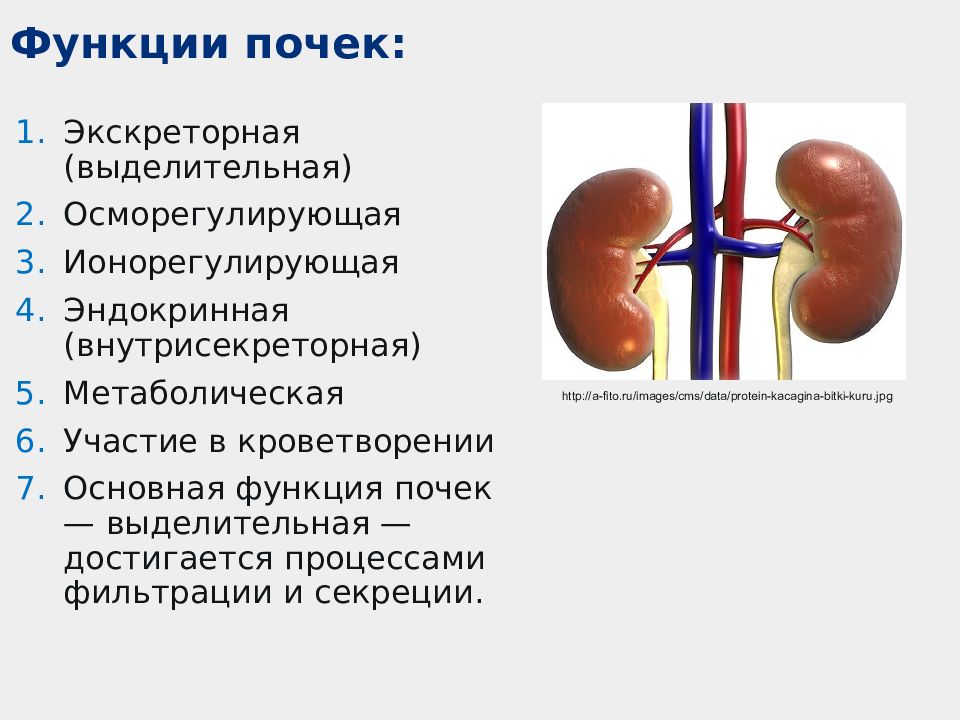 Функции почек:

1. Экскреторная (выделительная)
2. Осморегулирующая
3. Ионорегулирующая
4. Эндокринная (внутрисекреторная)
5. Метаболическая
6. Участие в кроветворении
7. Основная функция почек — выделительная — достигается процессами фильтрации и секреции.

http://a-fito.ru/images/cms/data/protein-kacagina-bitki-kuru.jpg